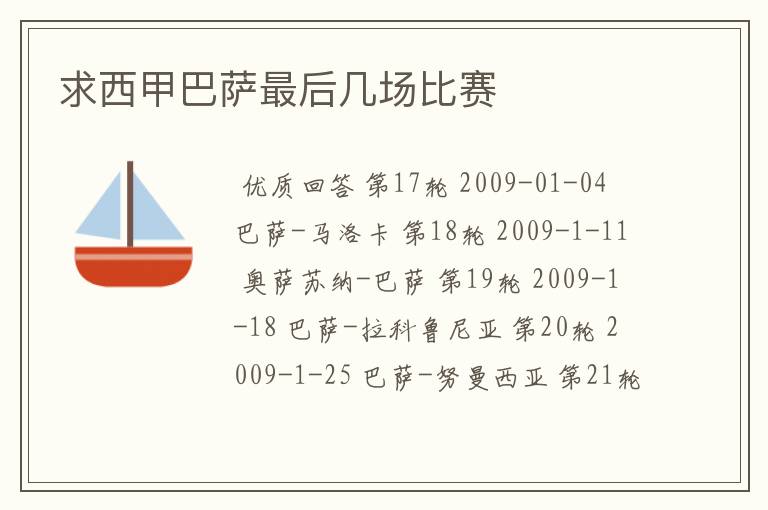 求西甲巴萨最后几场比赛

优质回答 第17轮 2009-01-04 巴萨-马洛卡 第18轮 2009-1-11 奥萨苏纳-巴萨 第19轮 2009-1-18 巴萨-拉科鲁尼亚 第20轮 2009-1-25 巴萨-努曼西亚 第21轮